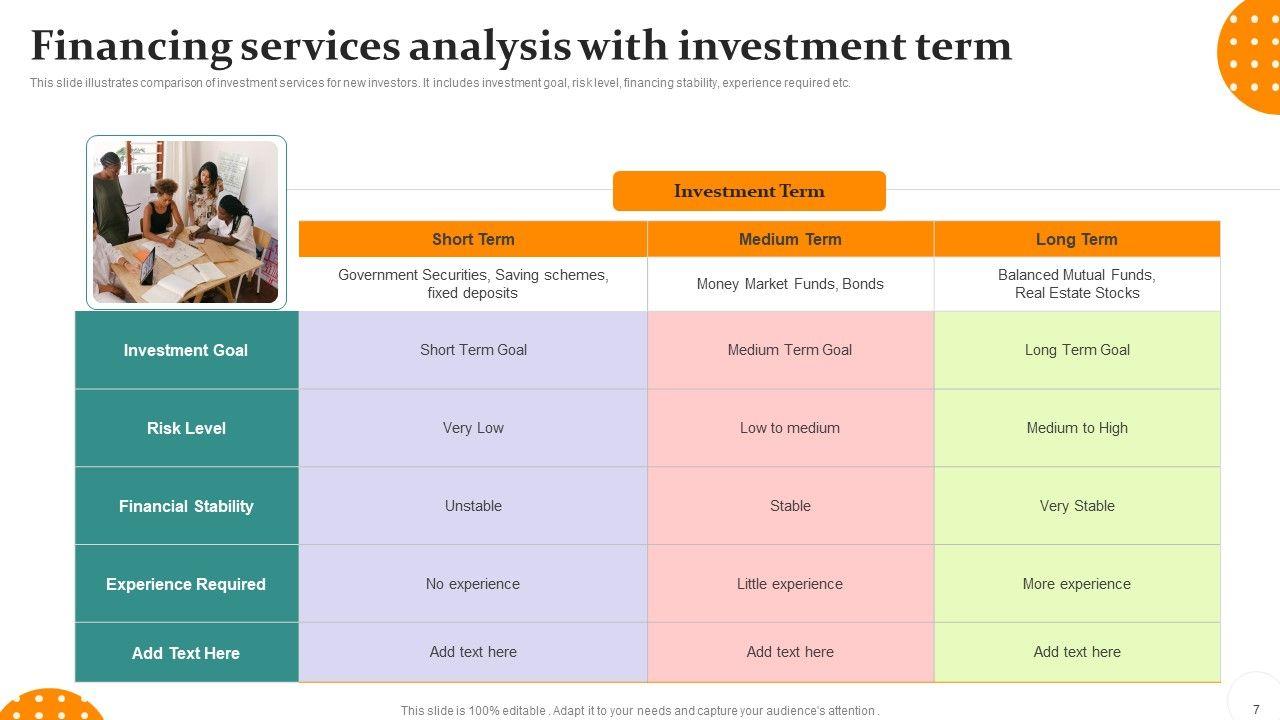 Financing services analysis with investment term

This slide illustrates comparison of investment services for new investors. It includes investment goal, risk level, financing stability, experience required etc.

Investment Term

| | Short Term | Medium Term | Long Term |
|---|---|---|---|
| | Government Securities, Saving schemes, fixed deposits | Money Market Funds, Bonds | Balanced Mutual Funds, Real Estate Stocks |
| Investment Goal | Short Term Goal | Medium Term Goal | Long Term Goal |
| Risk Level | Very Low | Low to medium | Medium to High |
| Financial Stability | Unstable | Stable | Very Stable |
| Experience Required | No experience | Little experience | More experience |
| Add Text Here | Add text here | Add text here | Add text here |

This slide is 100% editable . Adapt it to your needs and capture your audience's attention .

7